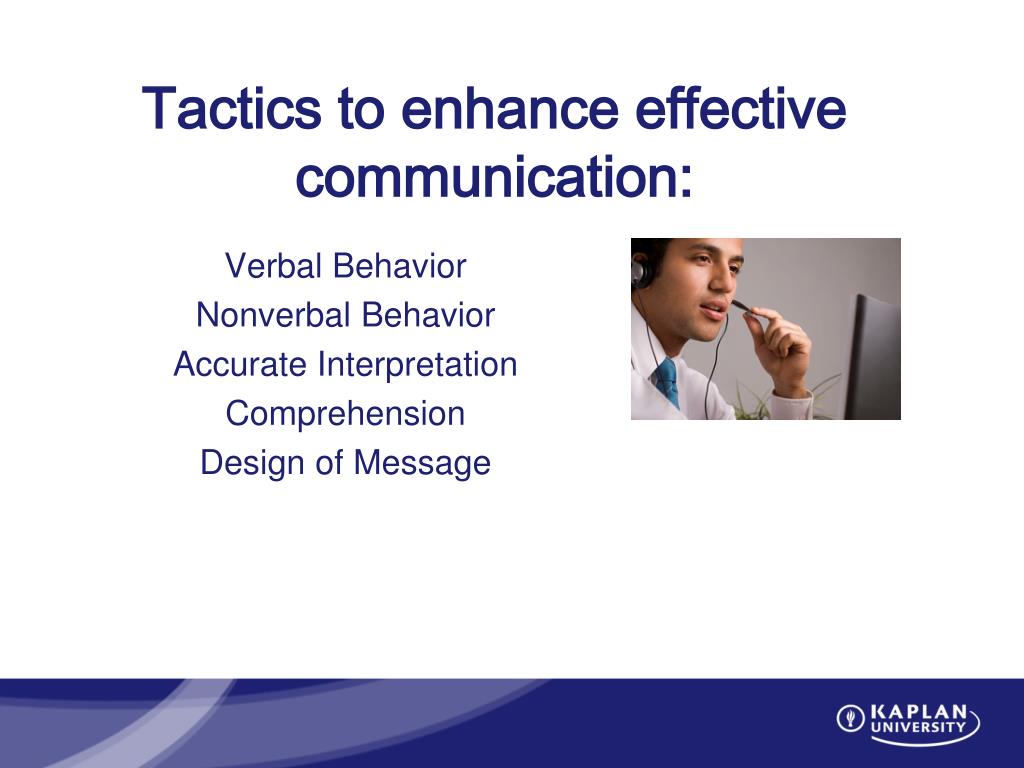 Tactics to enhance effective communication:

Verbal Behavior
Nonverbal Behavior
Accurate Interpretation
Comprehension
Design of Message

KAPLAN UNIVERSITY